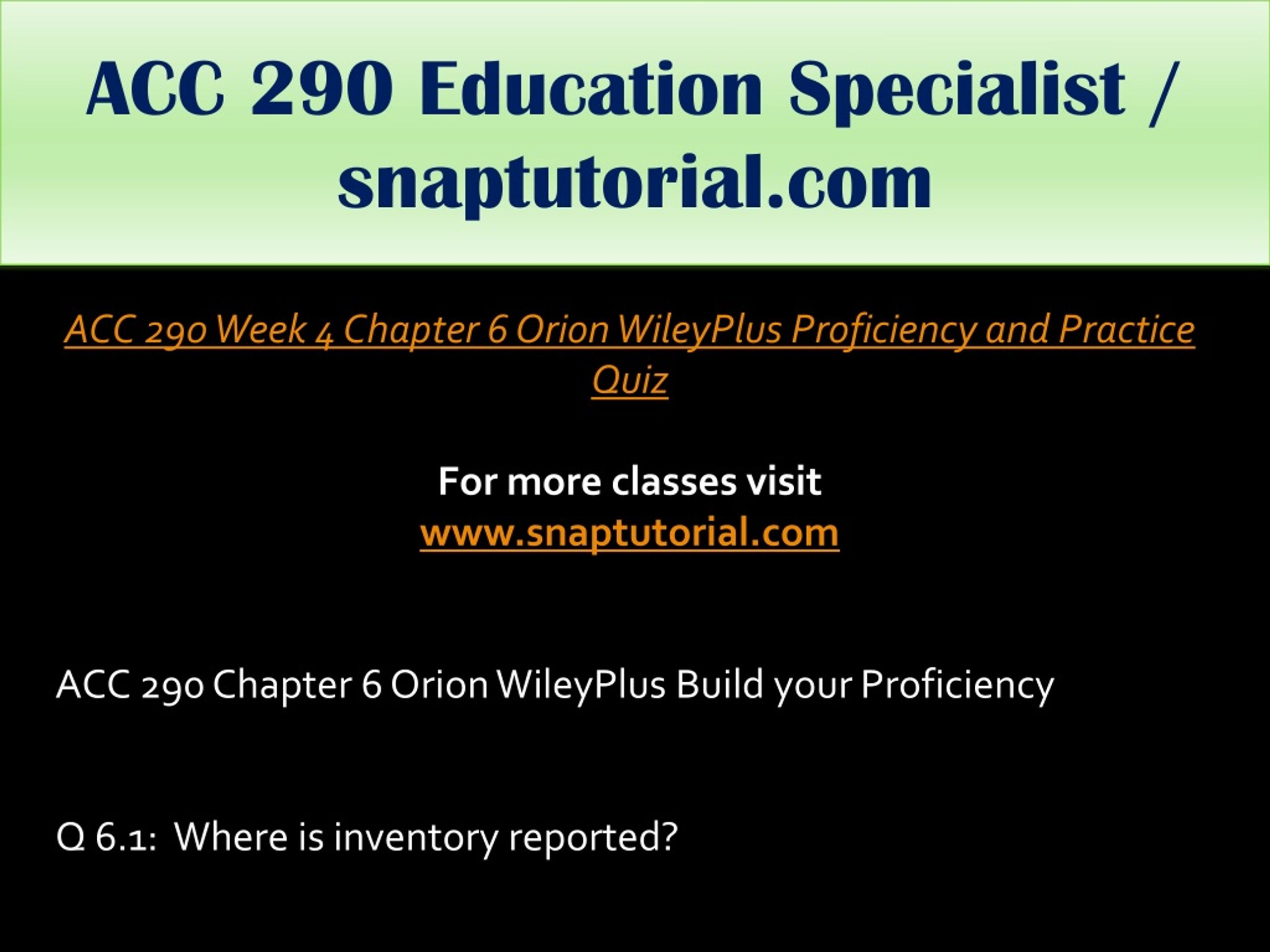 ACC 290 Education Specialist / snaptutorial.com

ACC 290 Week 4 Chapter 6 Orion WileyPlus Proficiency and Practice Quiz

For more classes visit
www.snaptutorial.com

ACC 290 Chapter 6 Orion WileyPlus Build your Proficiency

Q 6.1: Where is inventory reported?